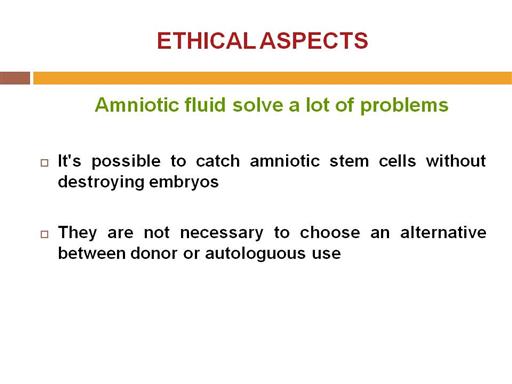 ETHICAL ASPECTS

Amniotic fluid solve a lot of problems

□ It's possible to catch amniotic stem cells without destroying embryos

□ They are not necessary to choose an alternative between donor or autologuous use